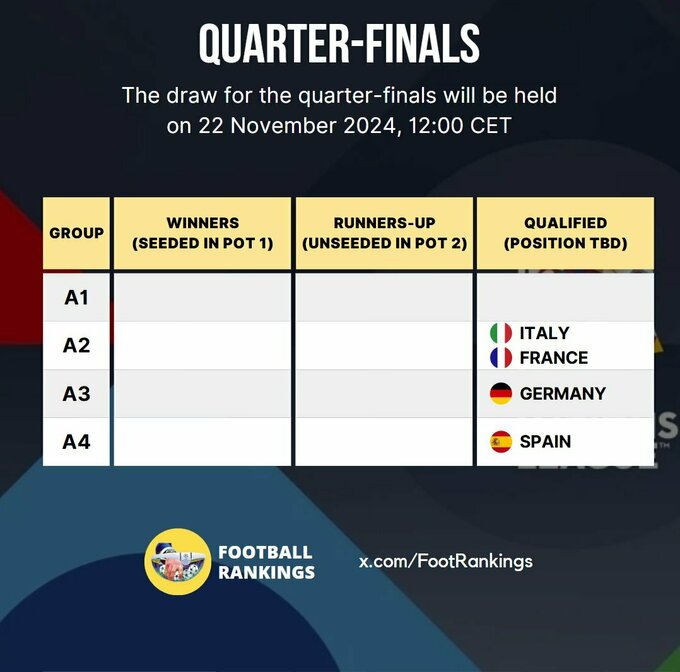 QUARTER-FINALS

The draw for the quarter-finals will be held on 22 November 2024, 12:00 CET

| GROUP | WINNERS (SEEDED IN POT 1) | RUNNERS-UP (UNSEEDED IN POT 2) | QUALIFIED (POSITION TBD) |
|---|---|---|---|
| A1 | | | |
| A2 | | | ITALY FRANCE |
| A3 | | | GERMANY |
| A4 | | | SPAIN |

FOOTBALL RANKINGS

x.com/FootRankings